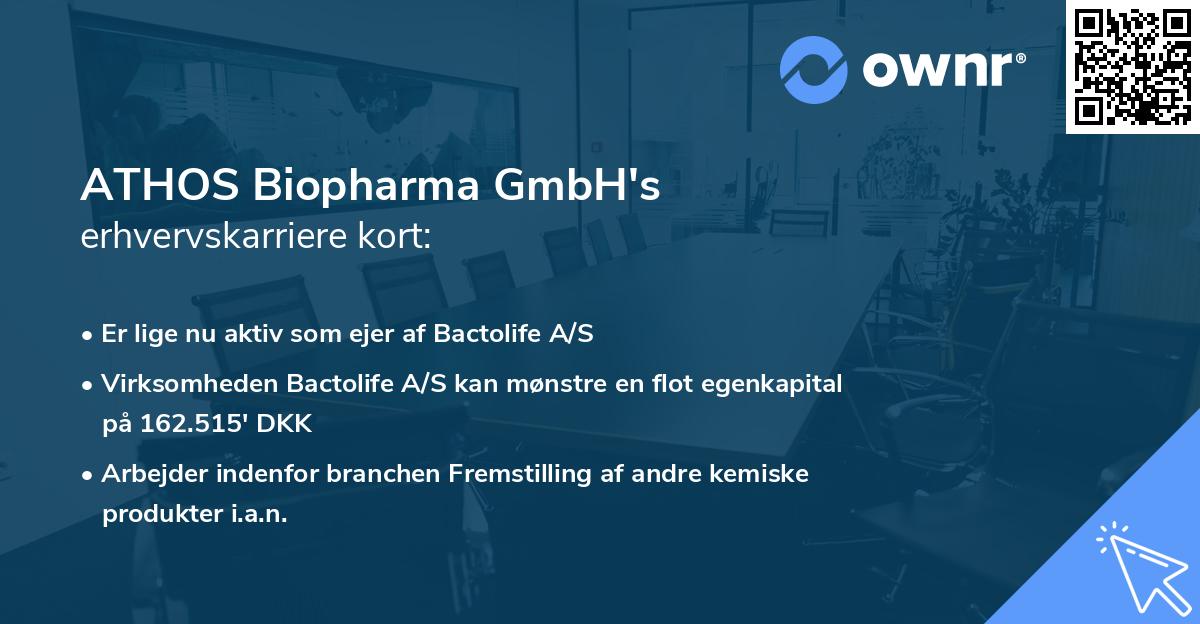 ownr®

ATHOS Biopharma GmbH's
erhvervskarriere kort:

• Er lige nu aktiv som ejer af Bactolife A/S

• Virksomheden Bactolife A/S kan mønstre en flot egenkapital på 162.515' DKK

• Arbejder indenfor branchen Fremstilling af andre kemiske produkter i.a.n.